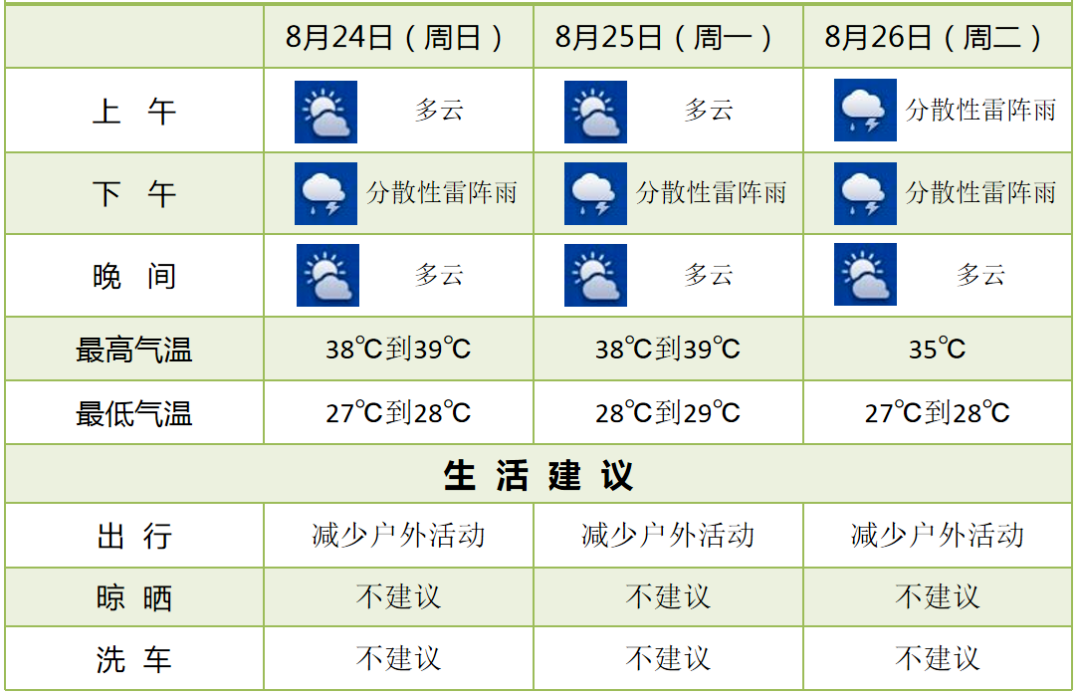 | | 8月24日（周日） | 8月25日（周一） | 8月26日（周二） |
|---|---|---|---|
| 上 午 | 多云 | 多云 | 分散性雷阵雨 |
| 下 午 | 分散性雷阵雨 | 分散性雷阵雨 | 分散性雷阵雨 |
| 晚 间 | 多云 | 多云 | 多云 |
| 最高气温 | 38℃到39℃ | 38℃到39℃ | 35℃ |
| 最低气温 | 27℃到28℃ | 28℃到29℃ | 27℃到28℃ |
| 生 活 建 议 | | | |
| 出 行 | 减少户外活动 | 减少户外活动 | 减少户外活动 |
| 晾 晒 | 不建议 | 不建议 | 不建议 |
| 洗 车 | 不建议 | 不建议 | 不建议 |